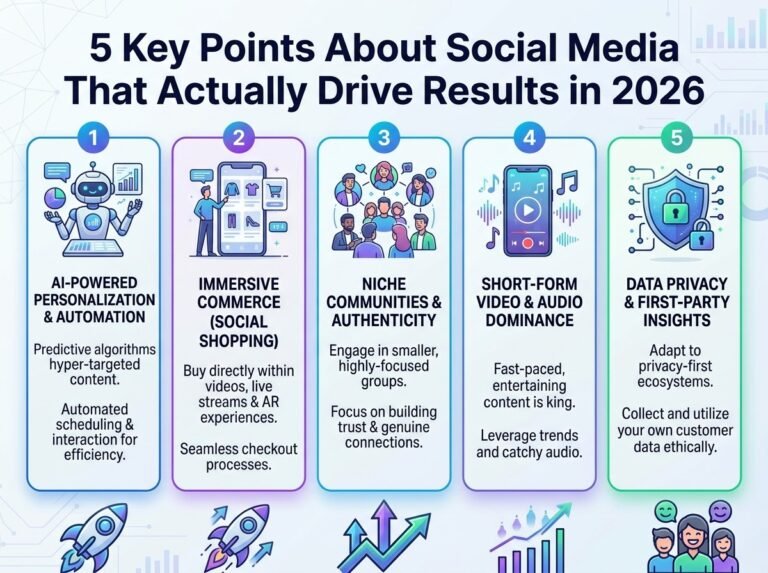 5 Key Points About Social Media That Actually Drive Results in 2026

1

AI-POWERED PERSONALIZATION & AUTOMATION

Predictive algorithms hyper-targeted content.

Automated scheduling & interaction for efficiency.

2

IMMERSIVE COMMERCE (SOCIAL SHOPPING)

Buy directly within videos, live streams & AR experiences.

Seamless checkout processes.

3

NICHE COMMUNITIES & AUTHENTICITY

Engage in smaller, highly-focused groups.

Focus on building trust & genuine connections.

4

SHORT-FORM VIDEO & AUDIO DOMINANCE

Fast-paced, entertaining content is king.

Leverage trends and catchy audio.

5

DATA PRIVACY & FIRST-PARTY INSIGHTS

Adapt to privacy-first ecosystems.

Collect and utilize your own customer data ethically.